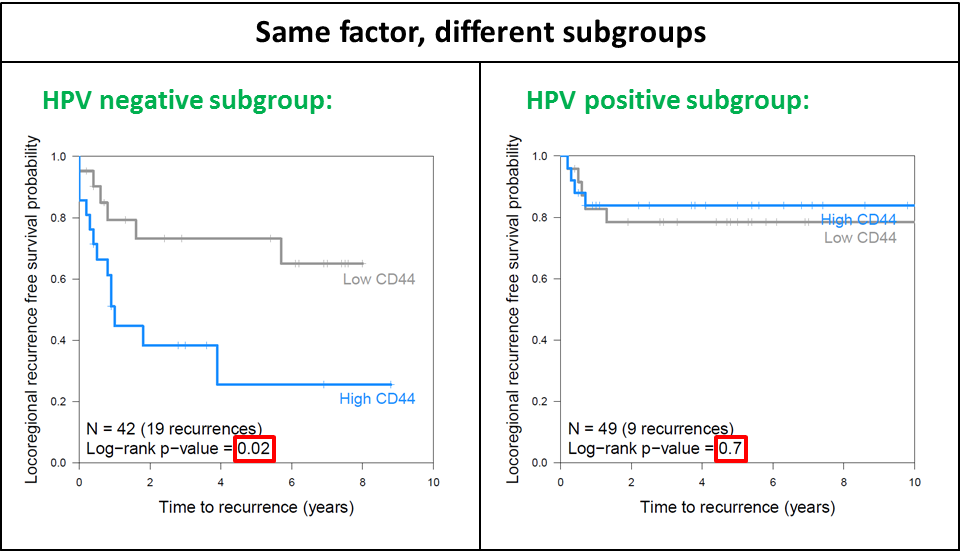 Same factor, different subgroups

HPV negative subgroup:

Locoregional recurrence free survival probability

1.0
0.8
0.6
0.4
0.2
0.0

Low CD44

High CD44

N = 42 (19 recurrences)
Log−rank p−value = 0.02

0 2 4 6 8 10

Time to recurrence (years)

HPV positive subgroup:

Locoregional recurrence free survival probability

1.0
0.8
0.6
0.4
0.2
0.0

High CD44
Low CD44

N = 49 (9 recurrences)
Log−rank p−value = 0.7

0 2 4 6 8 10

Time to recurrence (years)